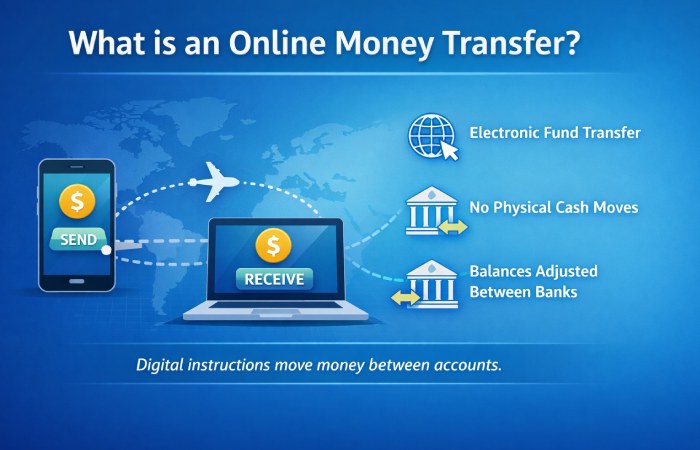 What is an Online Money Transfer?

$
SEND

$
RECEIVE

Electronic Fund Transfer

No Physical Cash Moves

Balances Adjusted Between Banks

Digital instructions move money between accounts.